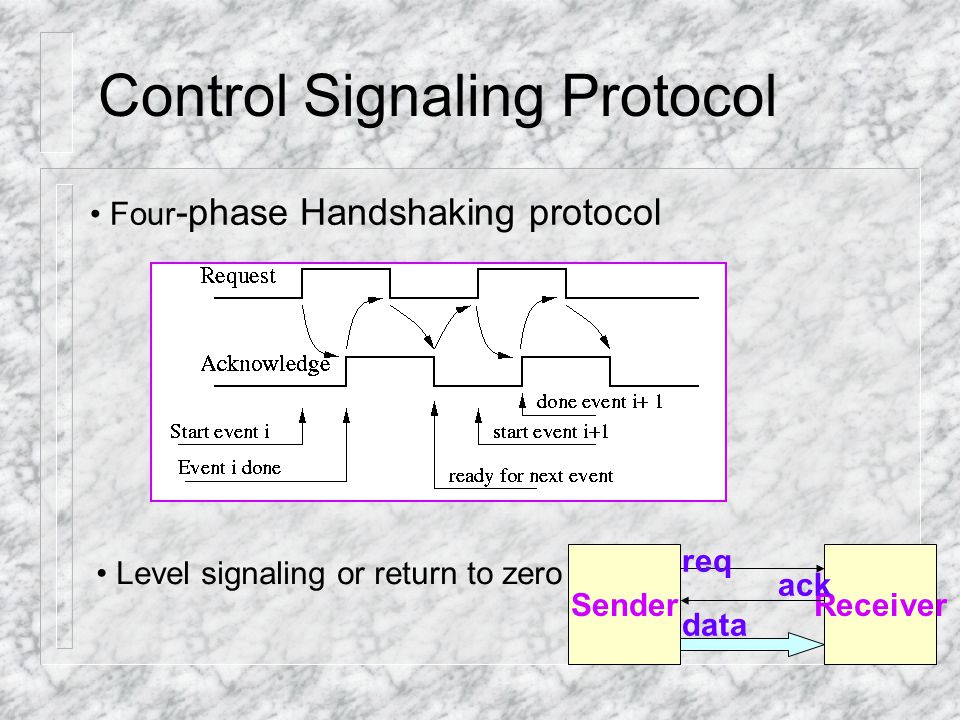 Control Signaling Protocol

• Four-phase Handshaking protocol

Request

Acknowledge

done event i+ 1

Start event i

start event i+1

Event i done

ready for next event

• Level signaling or return to zero

Sender

req

ack

data

Receiver